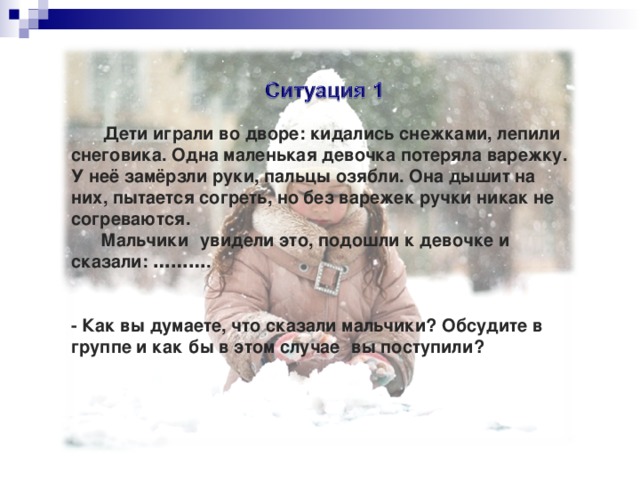 Ситуация 1

Дети играли во дворе: кидались снежками, лепили снеговика. Одна маленькая девочка потеряла варежку. У неё замёрзли руки, пальцы озябли. Она дышит на них, пытается согреть, но без варежек ручки никак не согреваются.

Мальчики увидели это, подошли к девочке и сказали: ..........

- Как вы думаете, что сказали мальчики? Обсудите в группе и как бы в этом случае вы поступили?